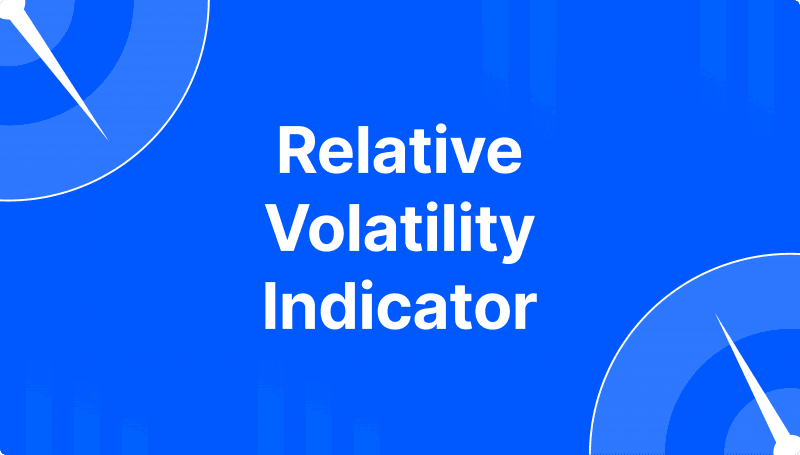 Relative Volatility Indicator